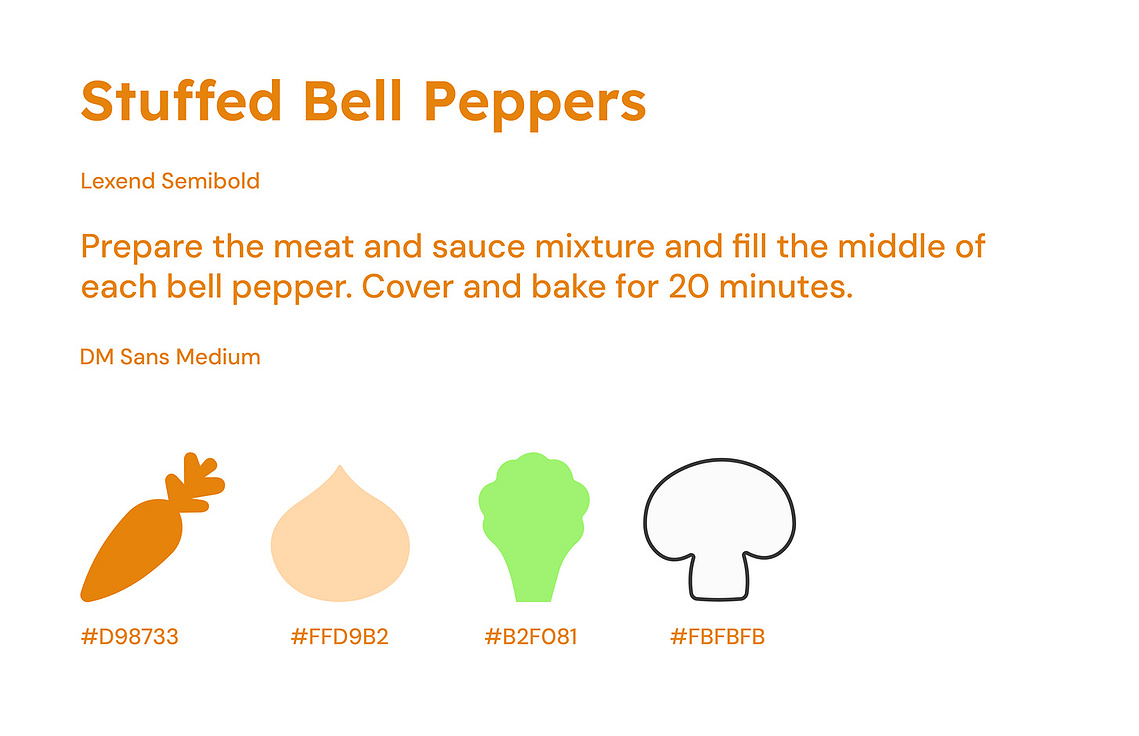 Stuffed Bell Peppers

Lexend Semibold

Prepare the meat and sauce mixture and fill the middle of each bell pepper. Cover and bake for 20 minutes.

DM Sans Medium

#D98733

#FFD9B2

#B2F081

#FBFBFB